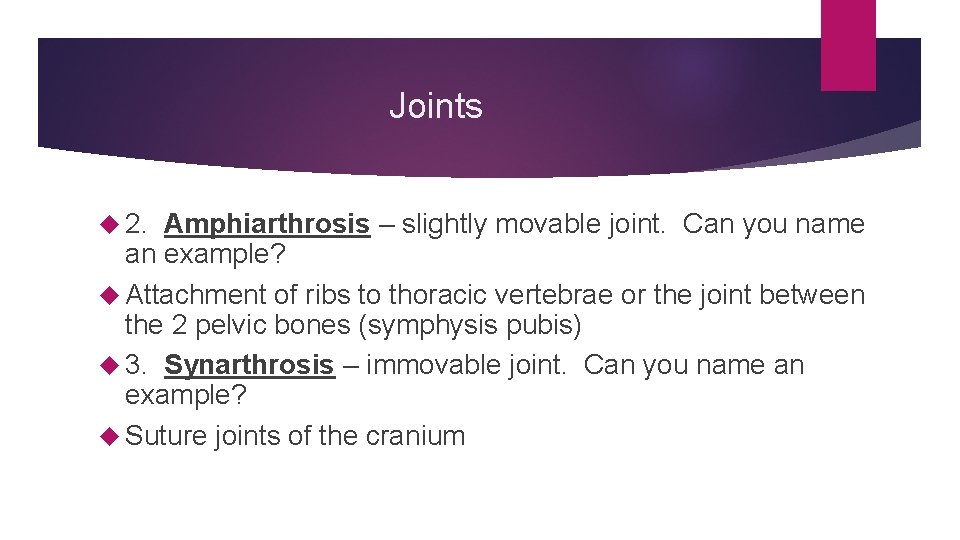 Joints

2. Amphiarthrosis – slightly movable joint. Can you name an example?

Attachment of ribs to thoracic vertebrae or the joint between the 2 pelvic bones (symphysis pubis)

3. Synarthrosis – immovable joint. Can you name an example?

Suture joints of the cranium